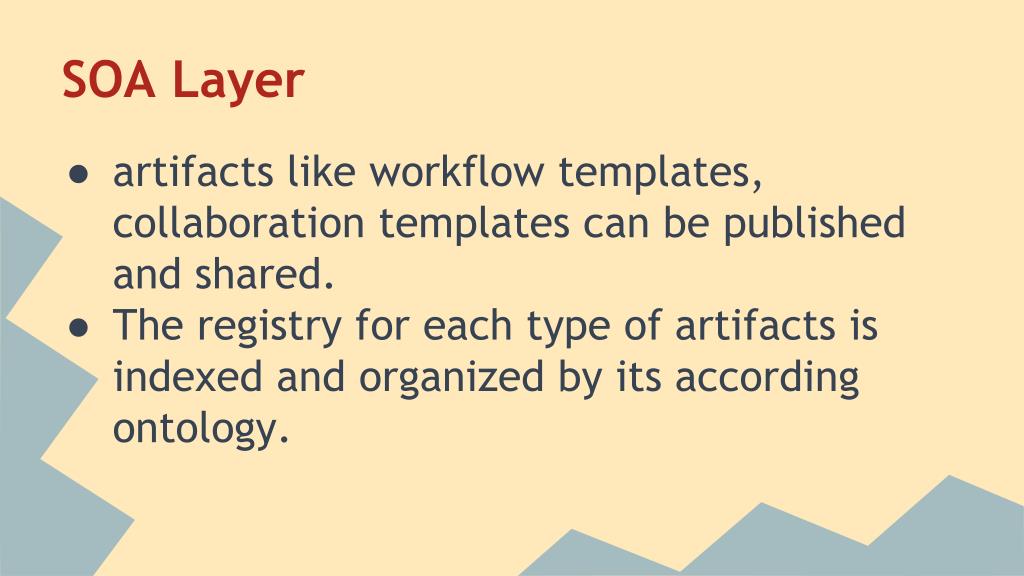 SOA Layer

● artifacts like workflow templates, collaboration templates can be published and shared.
● The registry for each type of artifacts is indexed and organized by its according ontology.